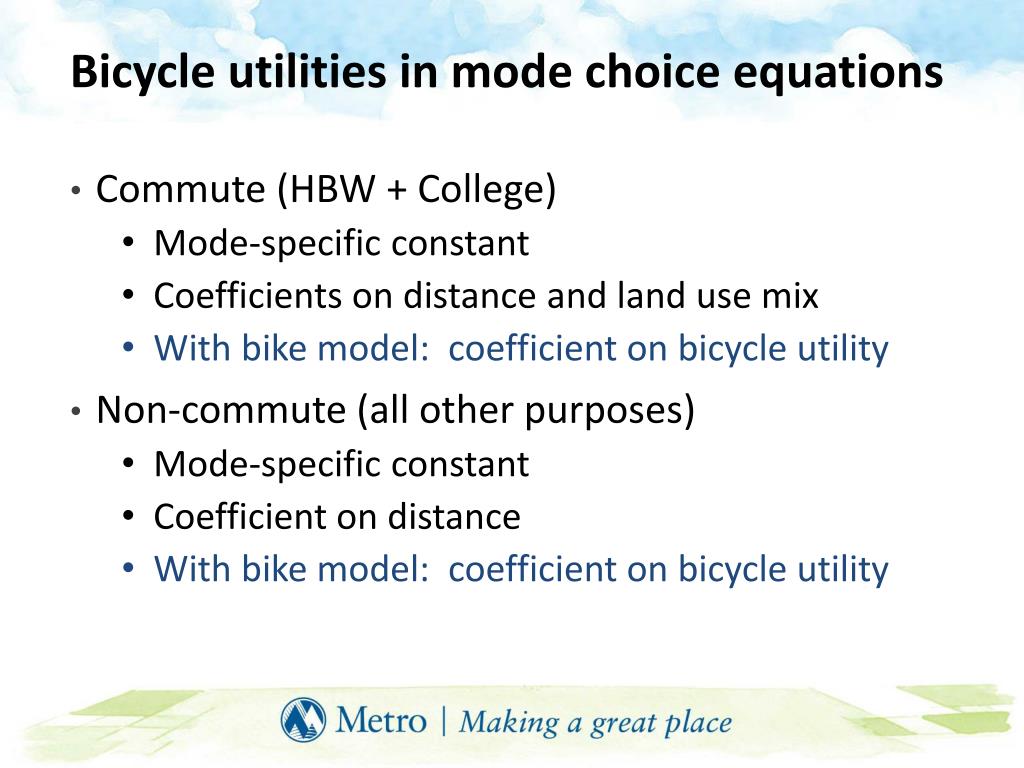 Bicycle utilities in mode choice equations

• Commute (HBW + College)
  • Mode-specific constant
  • Coefficients on distance and land use mix
  • With bike model:  coefficient on bicycle utility
• Non-commute (all other purposes)
  • Mode-specific constant
  • Coefficient on distance
  • With bike model:  coefficient on bicycle utility

Metro | Making a great place